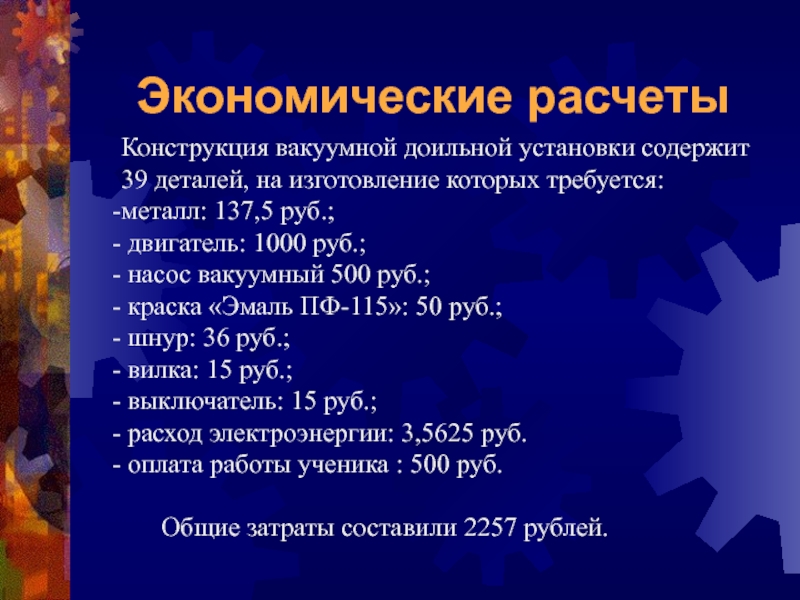 Экономические расчеты

Конструкция вакуумной доильной установки содержит 39 деталей, на изготовление которых требуется:
-металл: 137,5 руб.;
- двигатель: 1000 руб.;
- насос вакуумный 500 руб.;
- краска «Эмаль ПФ-115»: 50 руб.;
- шнур: 36 руб.;
- вилка: 15 руб.;
- выключатель: 15 руб.;
- расход электроэнергии: 3,5625 руб.
- оплата работы ученика : 500 руб.

Общие затраты составили 2257 рублей.